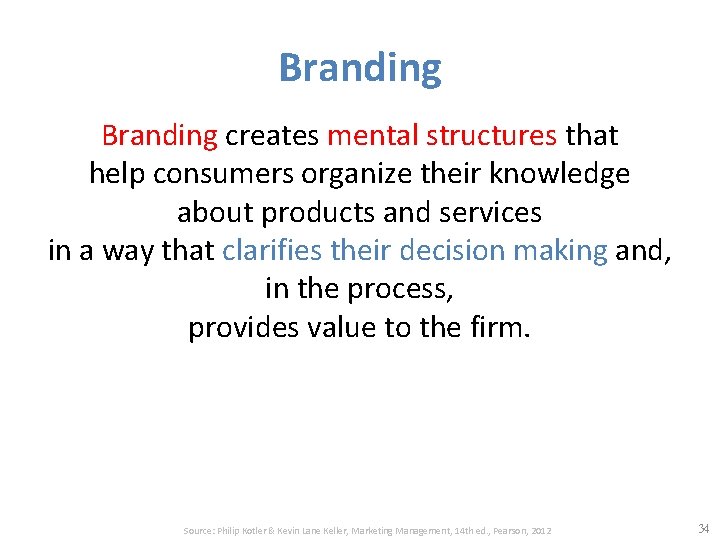 Branding

Branding creates mental structures that help consumers organize their knowledge about products and services in a way that clarifies their decision making and, in the process, provides value to the firm.

Source: Philip Kotler & Kevin Lane Keller, Marketing Management, 14th ed., Pearson, 2012

34